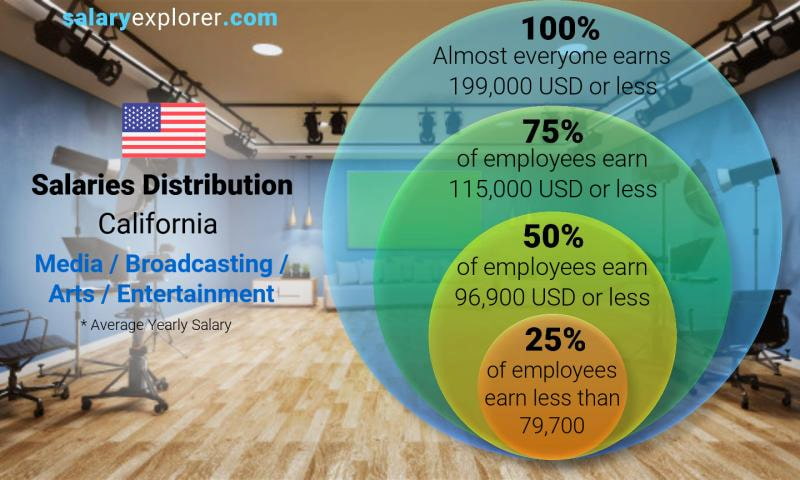 salaryexplorer.com

Salaries Distribution
California
Media / Broadcasting / Arts / Entertainment
* Average Yearly Salary

100%
Almost everyone earns 199,000 USD or less

75%
of employees earn 115,000 USD or less

50%
of employees earn 96,900 USD or less

25%
of employees earn less than 79,700